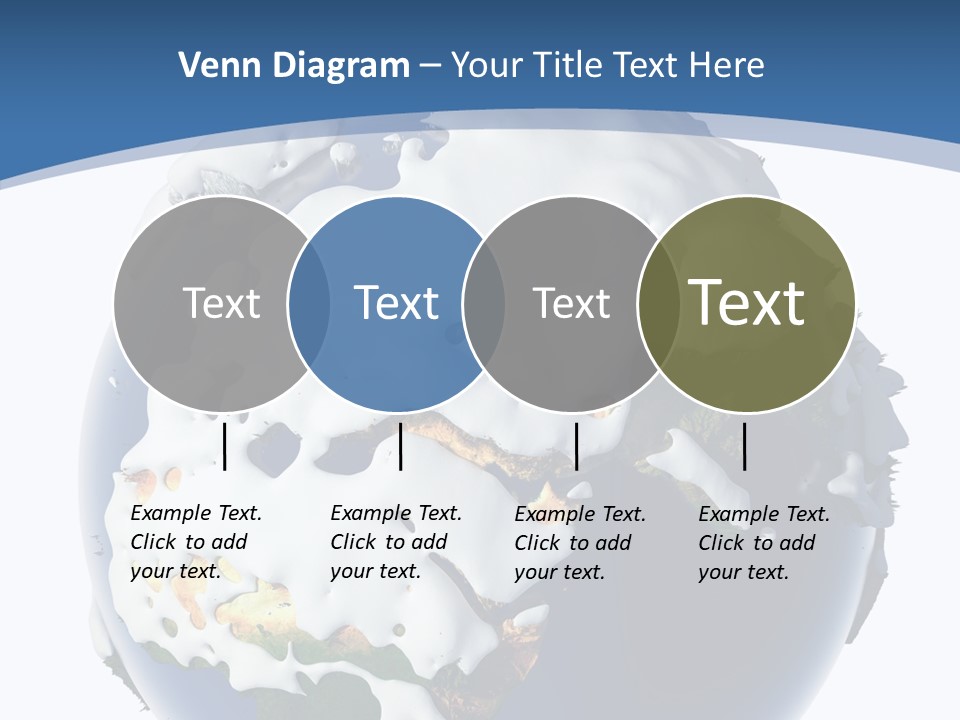 Venn Diagram – Your Title Text Here

Text

Text

Text

Text

Example Text. Click to add your text.

Example Text. Click to add your text.

Example Text. Click to add your text.

Example Text. Click to add your text.